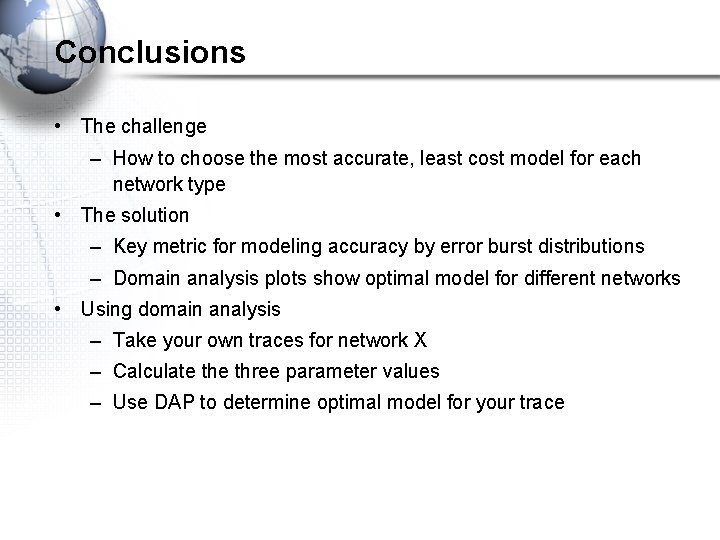 Conclusions

• The challenge
– How to choose the most accurate, least cost model for each network type
• The solution
– Key metric for modeling accuracy by error burst distributions
– Domain analysis plots show optimal model for different networks
• Using domain analysis
– Take your own traces for network X
– Calculate the three parameter values
– Use DAP to determine optimal model for your trace